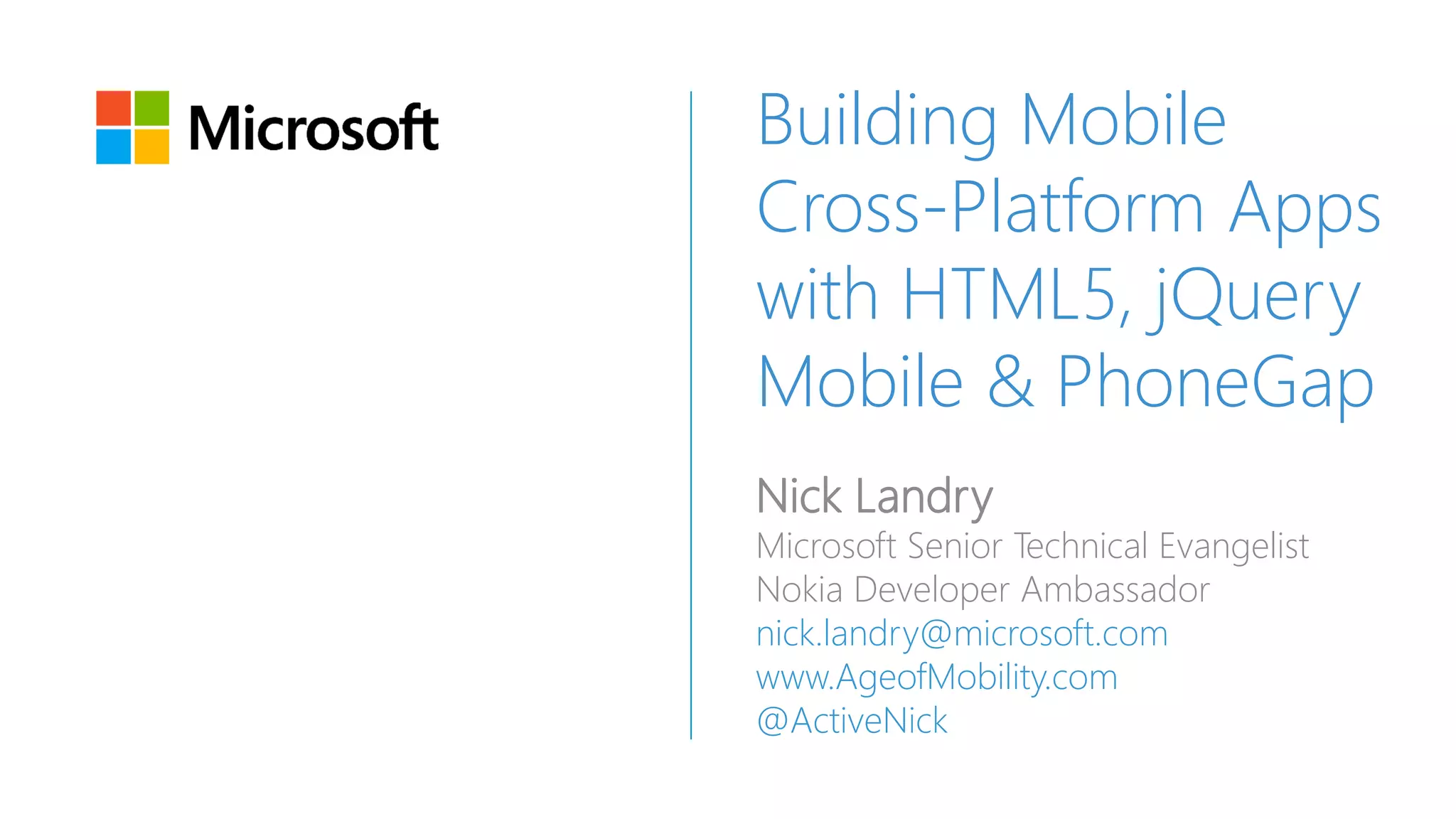 Microsoft

Building Mobile Cross-Platform Apps with HTML5, jQuery Mobile & PhoneGap

Nick Landry
Microsoft Senior Technical Evangelist
Nokia Developer Ambassador
nick.landry@microsoft.com
www.AgeofMobility.com
@ActiveNick